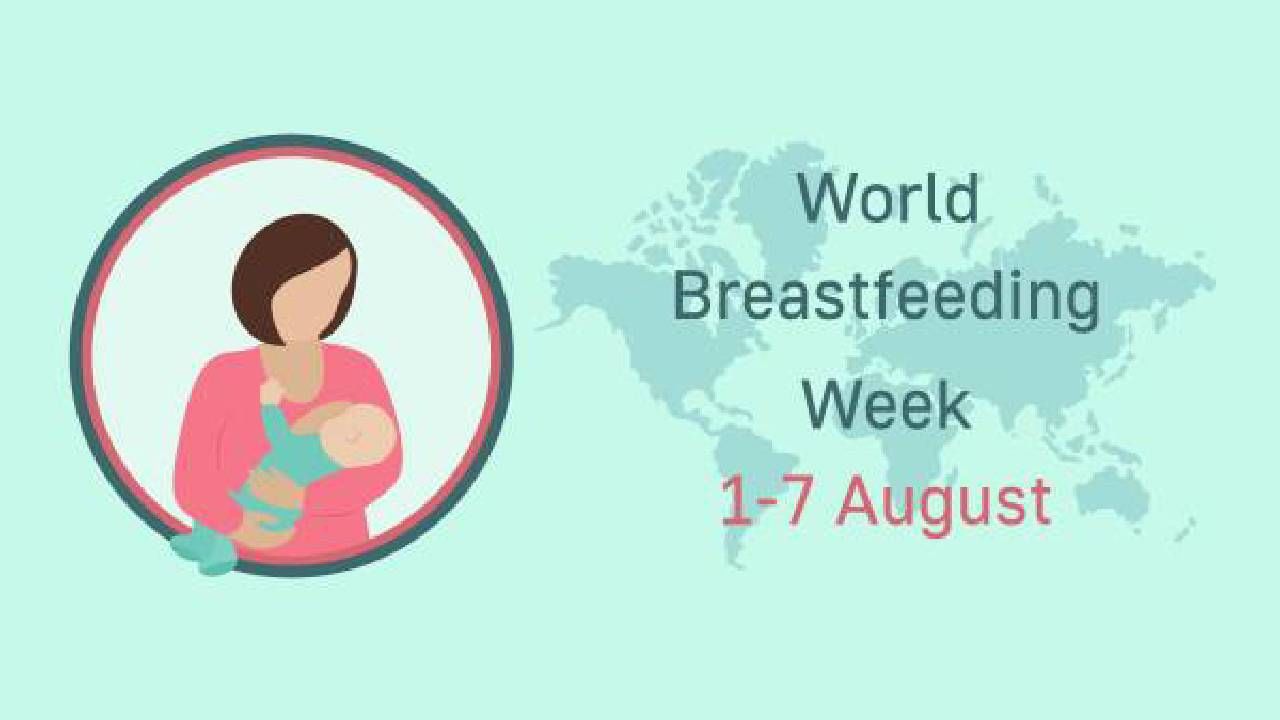 World
Breastfeeding
Week
1-7 August